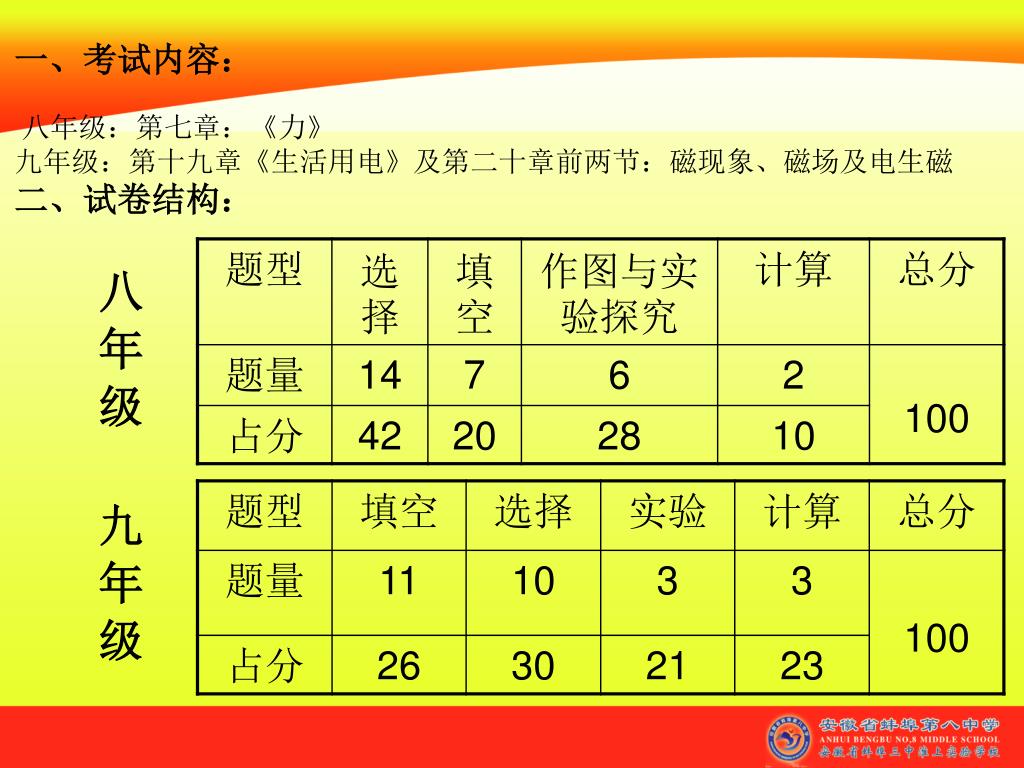 一、考试内容：

八年级：第七章：《力》
九年级：第十九章《生活用电》及第二十章前两节：磁现象、磁场及电生磁
二、试卷结构：

八年级

| 题型 | 选择 | 填空 | 作图与实验探究 | 计算 | 总分 |
|---|---|---|---|---|---|
| 题量 | 14 | 7 | 6 | 2 | 100 |
| 占分 | 42 | 20 | 28 | 10 | |

九年级

| 题型 | 填空 | 选择 | 实验 | 计算 | 总分 |
|---|---|---|---|---|---|
| 题量 | 11 | 10 | 3 | 3 | 100 |
| 占分 | 26 | 30 | 21 | 23 | |

安徽省蚌埠第八中学
ANHUI BENGBU NO.8 MIDDLE SCHOOL
安徽省蚌埠三中淮上实验学校